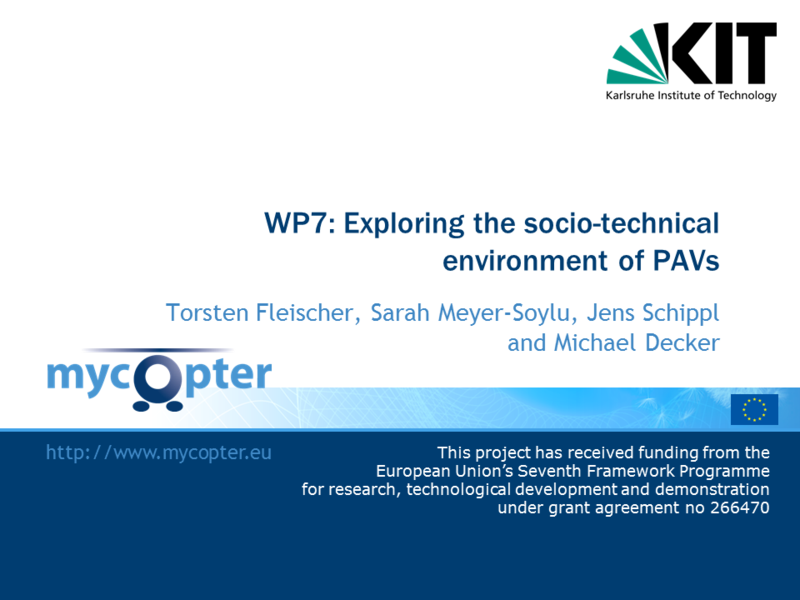 KIT
Karlsruhe Institute of Technology

WP7: Exploring the socio-technical environment of PAVs

Torsten Fleischer, Sarah Meyer-Soylu, Jens Schippl and Michael Decker

mycopter

http://www.mycopter.eu

This project has received funding from the European Union's Seventh Framework Programme for research, technological development and demonstration under grant agreement no 266470